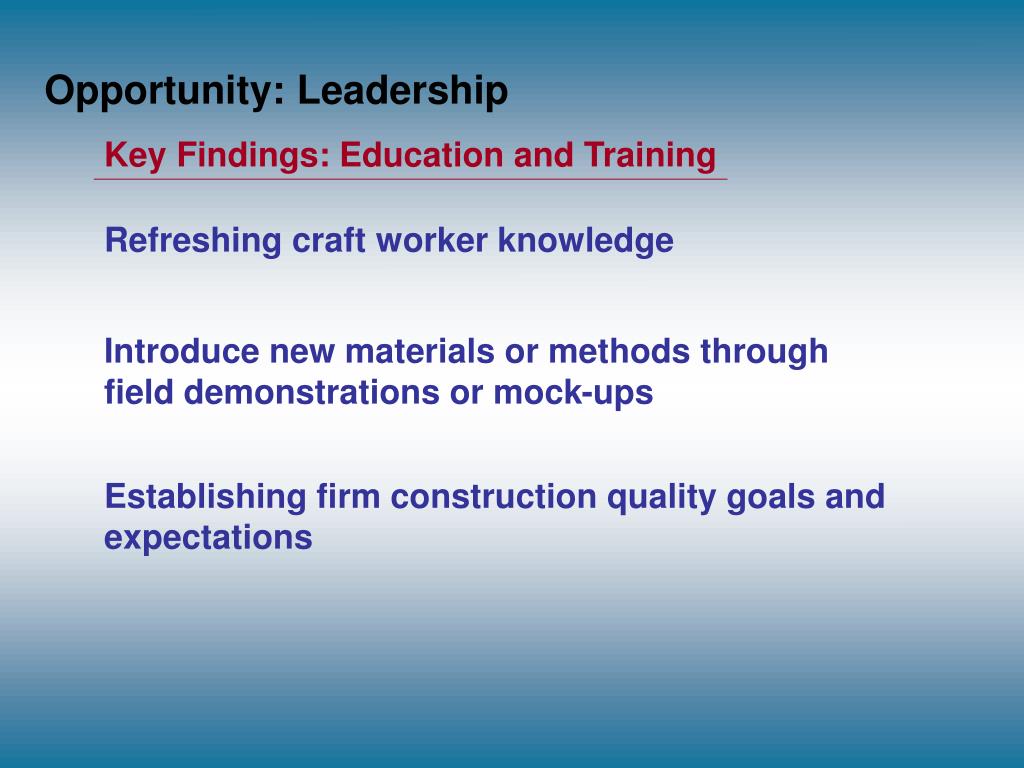 Opportunity: Leadership

Key Findings: Education and Training

Refreshing craft worker knowledge

Introduce new materials or methods through field demonstrations or mock-ups

Establishing firm construction quality goals and expectations